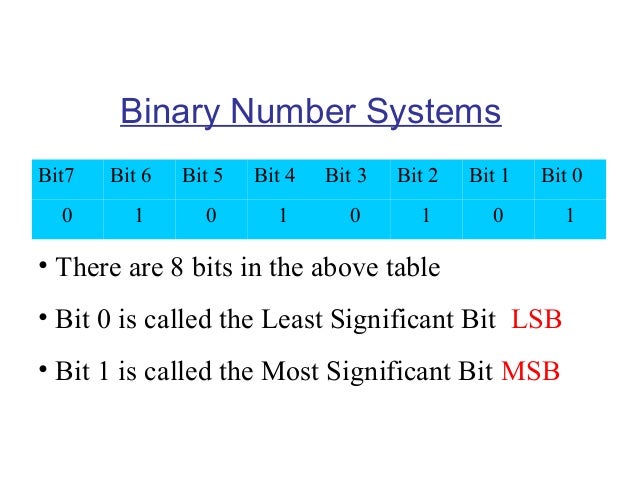 Binary Number Systems

| Bit7 | Bit 6 | Bit 5 | Bit 4 | Bit 3 | Bit 2 | Bit 1 | Bit 0 |
|---|---|---|---|---|---|---|---|
| 0 | 1 | 0 | 1 | 0 | 1 | 0 | 1 |

• There are 8 bits in the above table

• Bit 0 is called the Least Significant Bit LSB

• Bit 1 is called the Most Significant Bit MSB